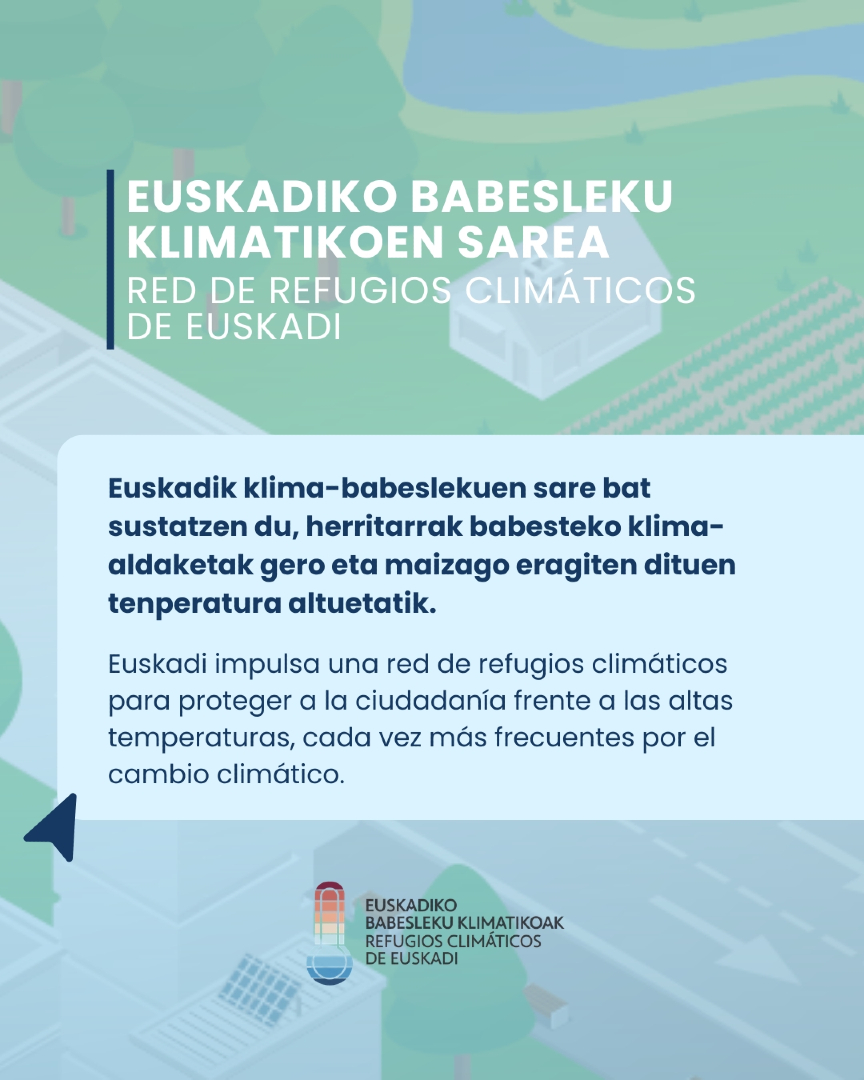 EUSKADIKO BABESLEKU KLIMATIKOEN SAREA
RED DE REFUGIOS CLIMÁTICOS DE EUSKADI

Euskadik klima-babeslekuen sare bat sustatzen du, herritarrak babesteko klima-aldaketak gero eta maizago eragiten dituen tenperatura altuetatik.

Euskadi impulsa una red de refugios climáticos para proteger a la ciudadanía frente a las altas temperaturas, cada vez más frecuentes por el cambio climático.

EUSKADIKO
BABESLEKU KLIMATIKOAK
REFUGIOS CLIMÁTICOS
DE EUSKADI